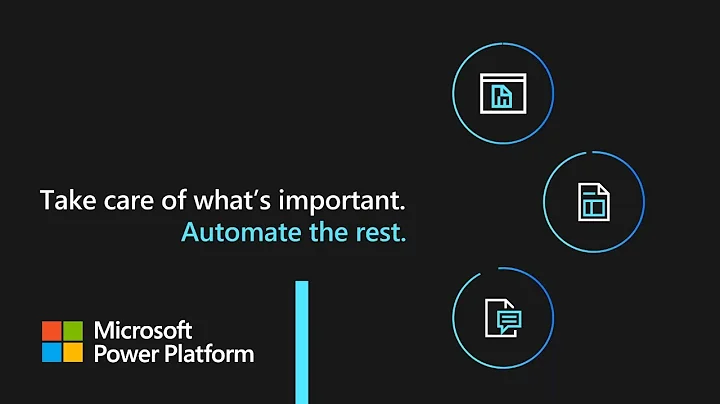 Take care of what's important.
Automate the rest.

Microsoft
Power Platform